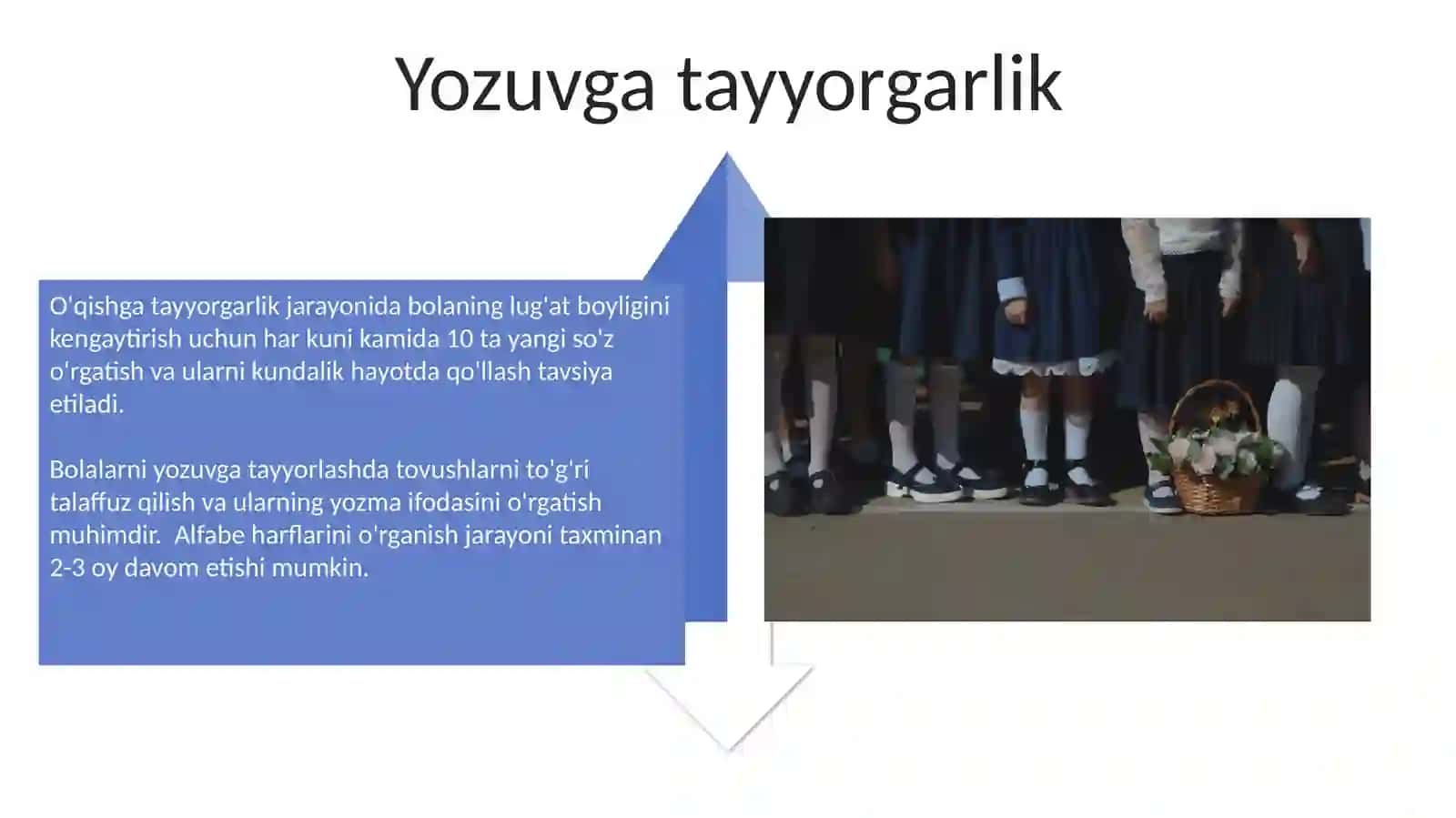 Yozuvga tayyorgarlik

O'qishga tayyorgarlik jarayonida bolaning lug'at boyligini kengaytirish uchun har kuni kamida 10 ta yangi so'z o'rgatish va ularni kundalik hayotda qo'llash tavsiya etiladi.

Bolalarni yozuvga tayyorlashda tovushlarni to'g'ri talaffuz qilish va ularning yozma ifodasini o'rgatish muhimdir. Alfabe harflarini o'rganish jarayoni taxminan 2-3 oy davom etishi mumkin.